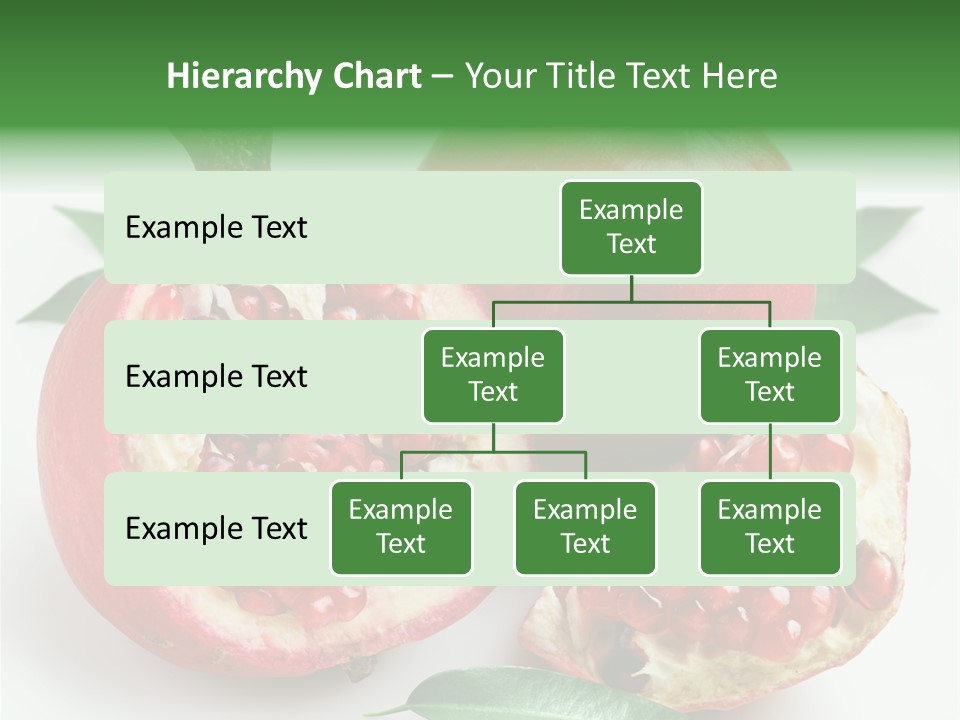 Hierarchy Chart – Your Title Text Here

Example Text

Example Text

Example Text

Example Text

Example Text

Example Text

Example Text

Example Text

Example Text